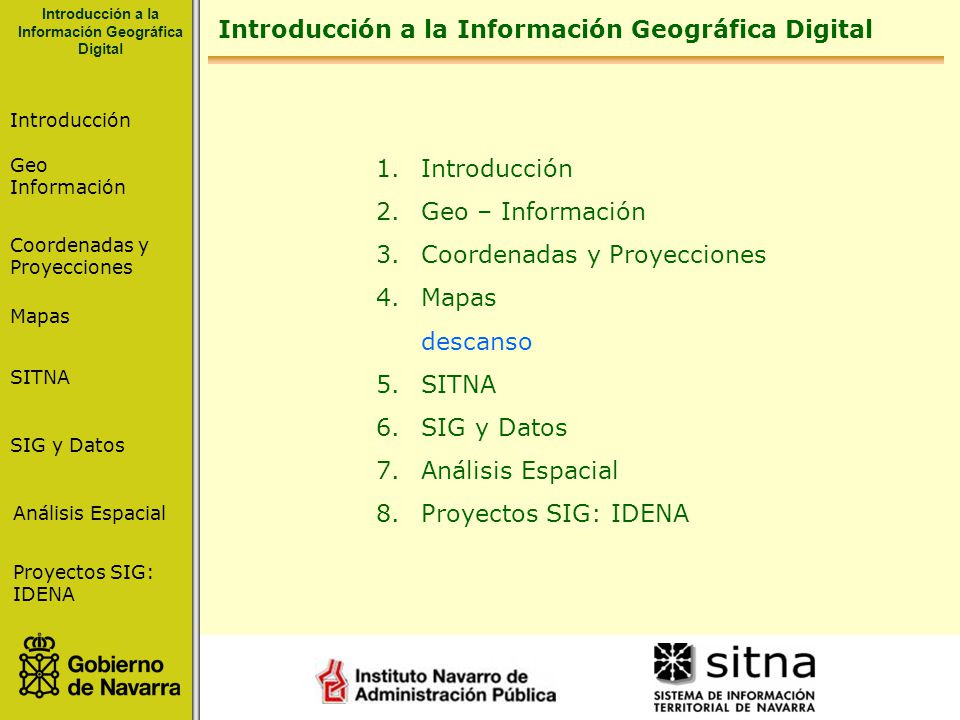 Introducción a la Información Geográfica Digital

Introducción

Geo Información

Coordenadas y Proyecciones

Mapas

SITNA

SIG y Datos

Análisis Espacial

Proyectos SIG: IDENA

Gobierno de Navarra

Introducción a la Información Geográfica Digital

1. Introducción
2. Geo – Información
3. Coordenadas y Proyecciones
4. Mapas

descanso

5. SITNA
6. SIG y Datos
7. Análisis Espacial
8. Proyectos SIG: IDENA

Instituto Navarro de Administración Pública

sitna
SISTEMA DE INFORMACIÓN TERRITORIAL DE NAVARRA